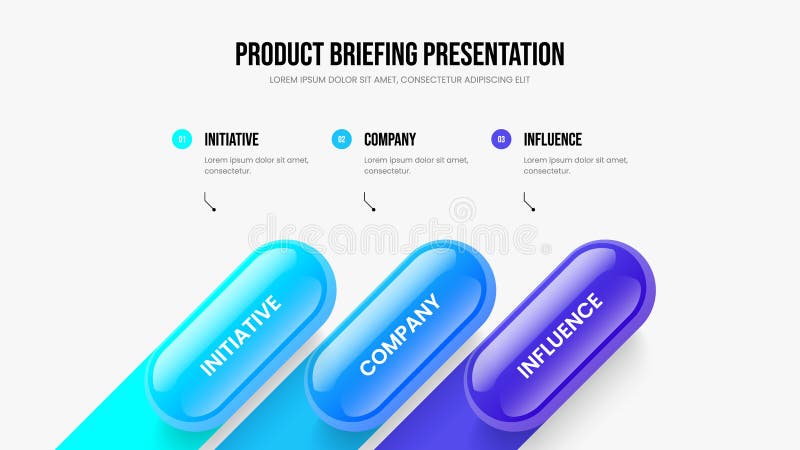 PRODUCT BRIEFING PRESENTATION
LOREM IPSUM DOLOR SIT AMET, CONSECTETUR ADIPISCING ELIT

01 INITIATIVE
Lorem ipsum dolor sit amet, consectetur.

02 COMPANY
Lorem ipsum dolor sit amet, consectetur.

03 INFLUENCE
Lorem ipsum dolor sit amet, consectetur.

dreamstime

INITIATIVE

COMPANY

INFLUENCE